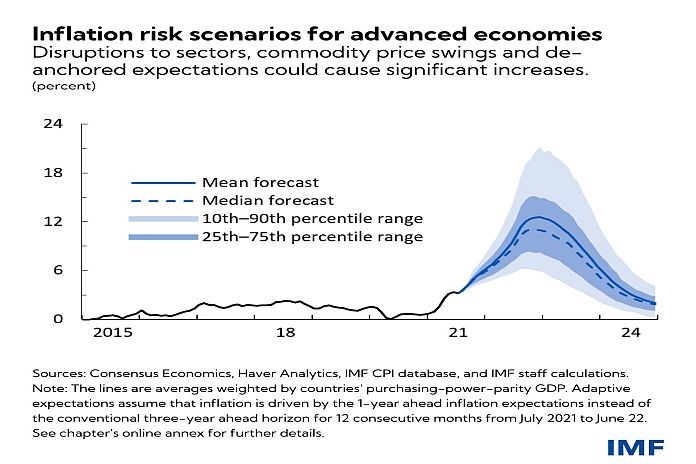 Inflation risk scenarios for advanced economies
Disruptions to sectors, commodity price swings and de-anchored expectations could cause significant increases.
(percent)

24
18
12
6
0

Mean forecast
Median forecast
10th–90th percentile range
25th–75th percentile range

2015
18
21
24

Sources: Consensus Economics, Haver Analytics, IMF CPI database, and IMF staff calculations.
Note: The lines are averages weighted by countries' purchasing-power-parity GDP. Adaptive expectations assume that inflation is driven by the 1-year ahead inflation expectations instead of the conventional three-year ahead horizon for 12 consecutive months from July 2021 to June 22. See chapter's online annex for further details.

IMF